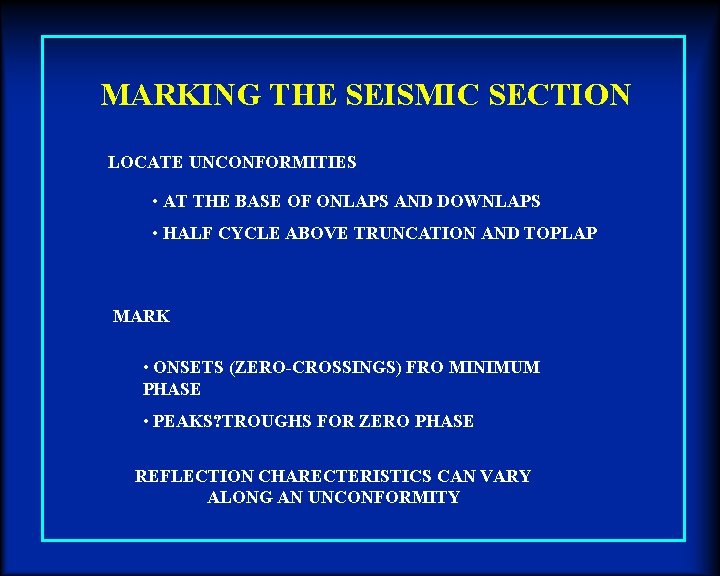 MARKING THE SEISMIC SECTION

LOCATE UNCONFORMITIES

• AT THE BASE OF ONLAPS AND DOWNLAPS

• HALF CYCLE ABOVE TRUNCATION AND TOPLAP

MARK

• ONSETS (ZERO-CROSSINGS) FRO MINIMUM PHASE

• PEAKS?TROUGHS FOR ZERO PHASE

REFLECTION CHARECTERISTICS CAN VARY ALONG AN UNCONFORMITY